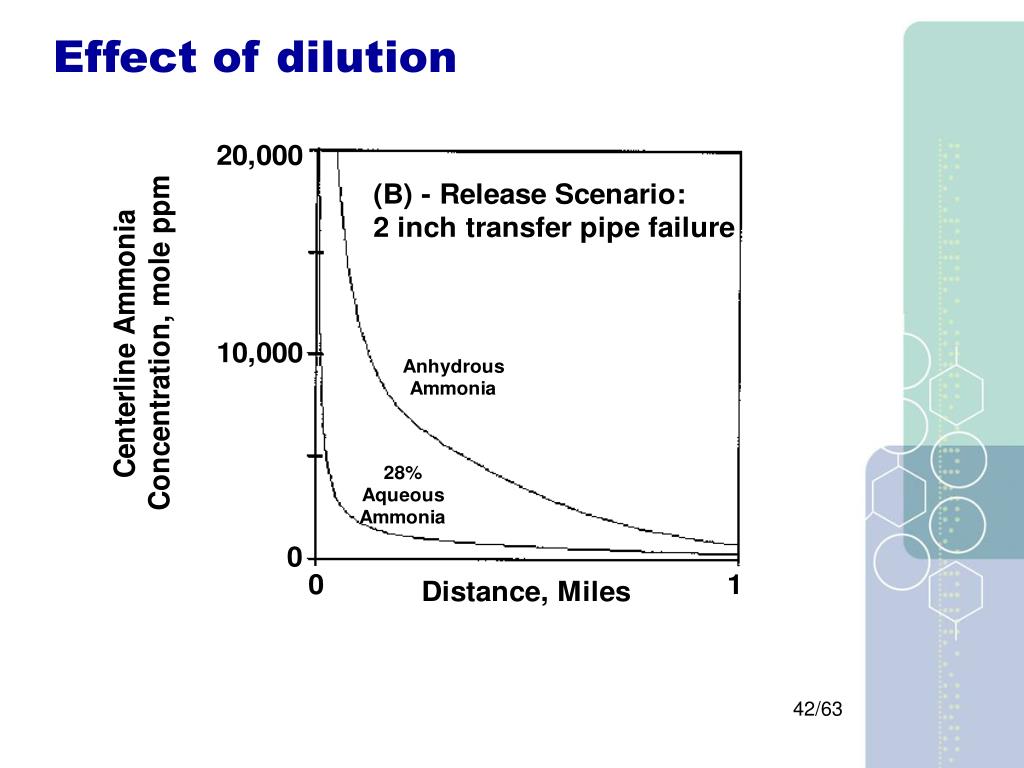 Effect of dilution

Centerline Ammonia Concentration, mole ppm

20,000

10,000

0

(B) - Release Scenario:
2 inch transfer pipe failure

Anhydrous Ammonia

28% Aqueous Ammonia

0

Distance, Miles

1

42/63